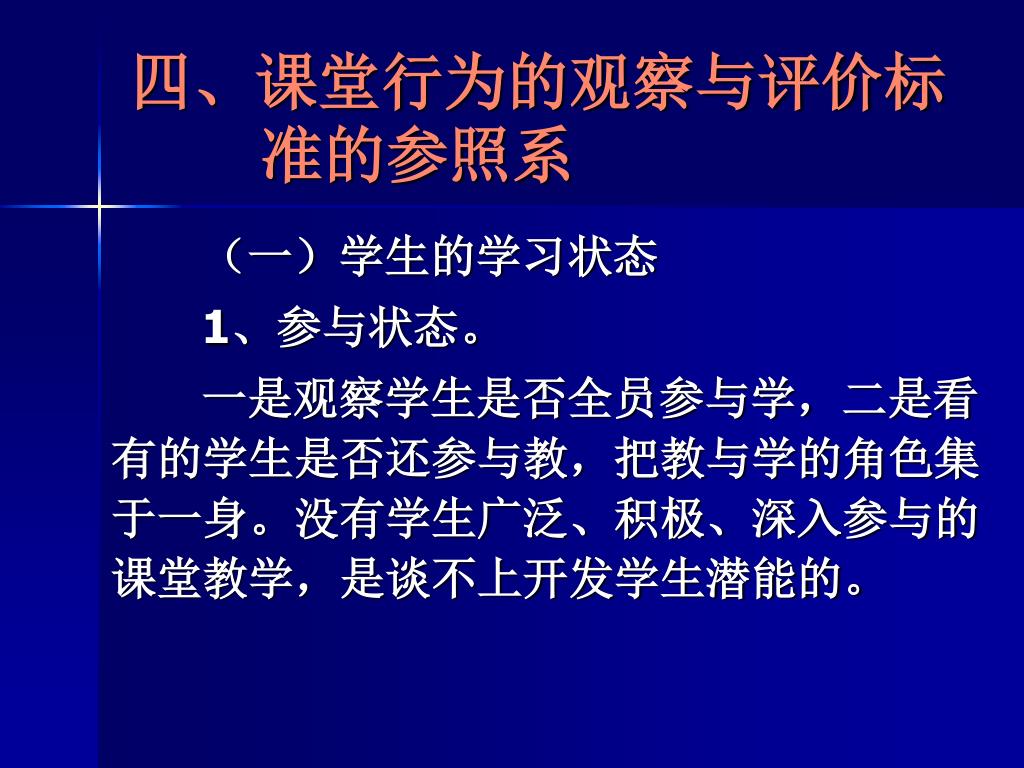 四、课堂行为的观察与评价标准的参照系

（一）学生的学习状态

1、参与状态。

一是观察学生是否全员参与学，二是看有的学生是否还参与教，把教与学的角色集于一身。没有学生广泛、积极、深入参与的课堂教学，是谈不上开发学生潜能的。